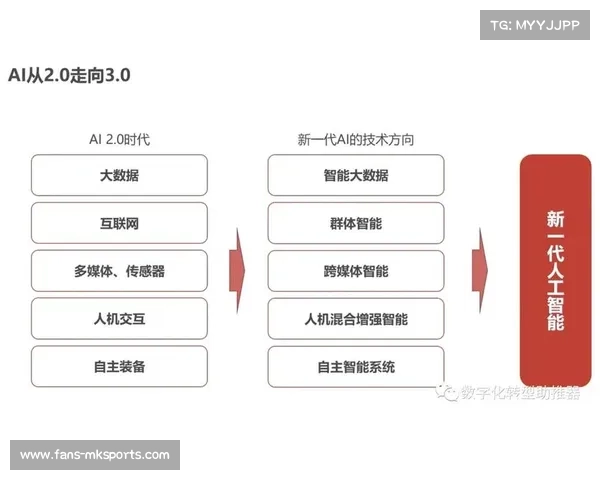 TG: MYYJJPP

AI从2.0走向3.0

AI 2.0时代

大数据

互联网

多媒体、传感器

人机交互

自主装备

新一代AI的技术方向

智能大数据

群体智能

跨媒体智能

人机混合增强智能

自主智能系统

新一代人工智能

数字化转型助推器

www.fans-mksports.com